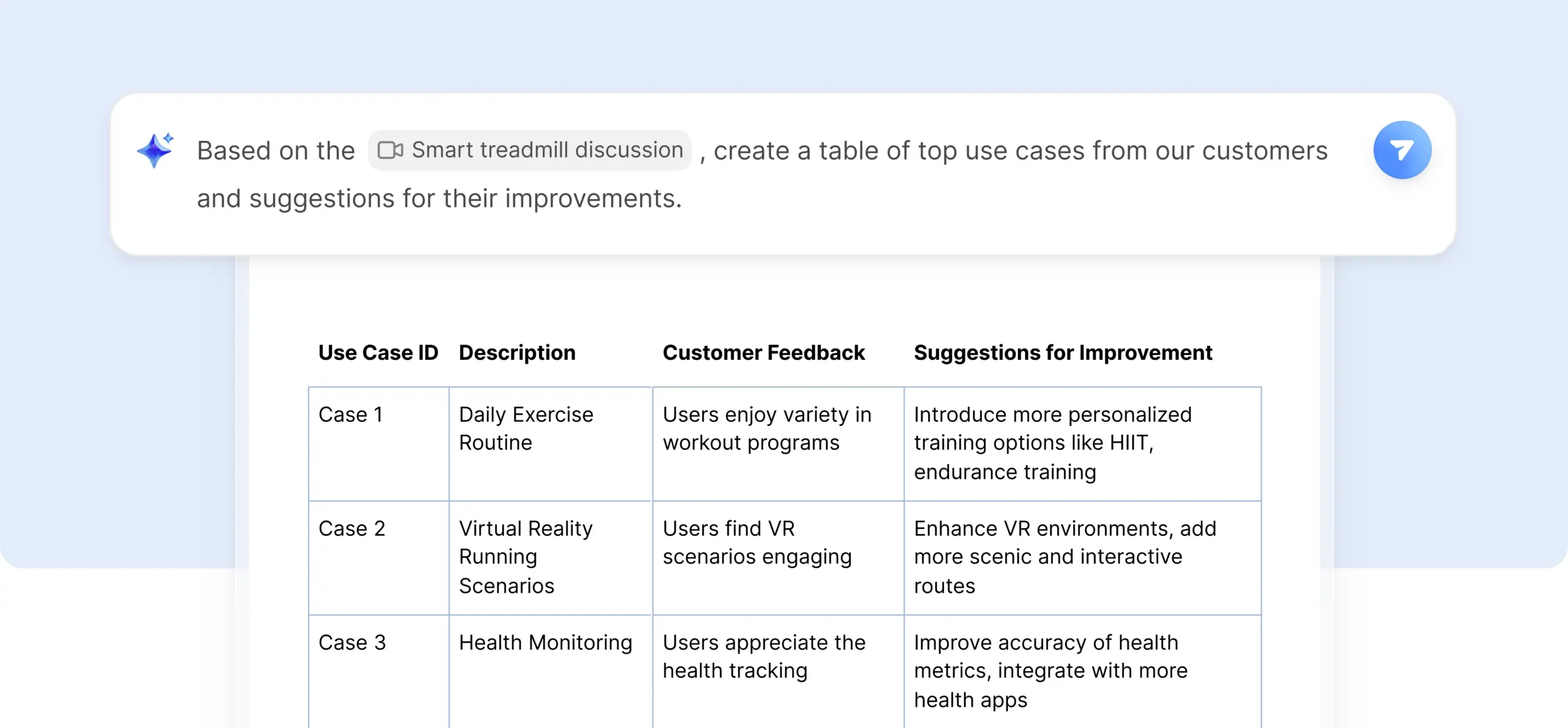 Based on the Smart treadmill discussion , create a table of top use cases from our customers and suggestions for their improvements.

| Use Case ID | Description | Customer Feedback | Suggestions for Improvement |
|---|---|---|---|
| Case 1 | Daily Exercise Routine | Users enjoy variety in workout programs | Introduce more personalized training options like HIIT, endurance training |
| Case 2 | Virtual Reality Running Scenarios | Users find VR scenarios engaging | Enhance VR environments, add more scenic and interactive routes |
| Case 3 | Health Monitoring | Users appreciate the health tracking | Improve accuracy of health metrics, integrate with more health apps |